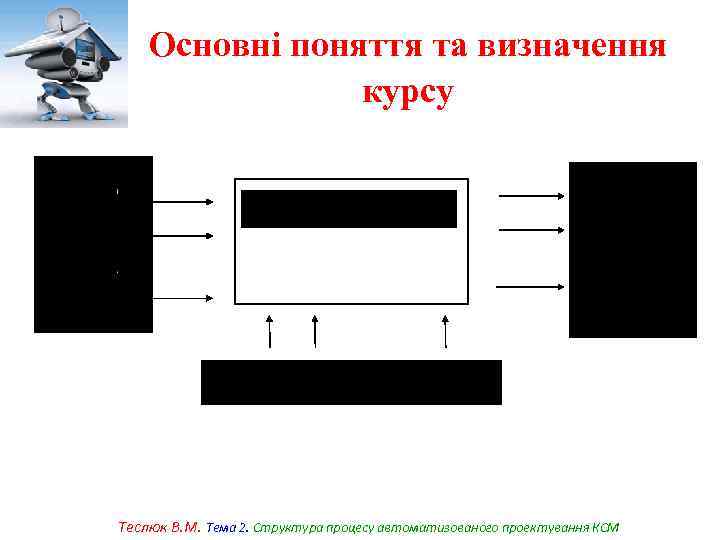 Основні поняття та визначення курсу

Теслюк В.М. Тема 2. Структура процесу автоматизованого проектування КСМ